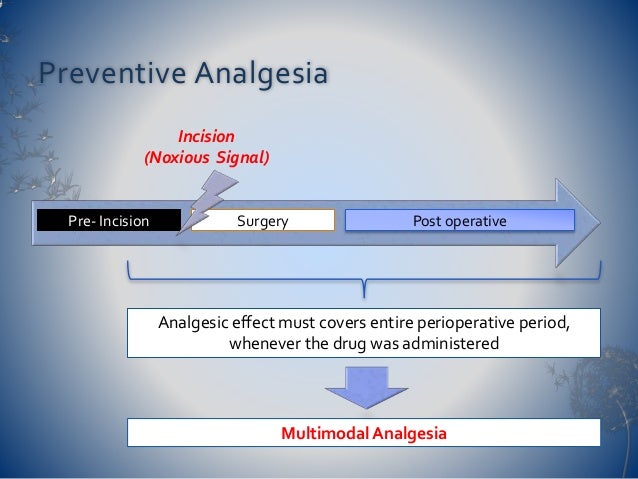 Preventive Analgesia

Incision
(Noxious Signal)

Pre- Incision

Surgery

Post operative

Analgesic effect must covers entire perioperative period, whenever the drug was administered

Multimodal Analgesia